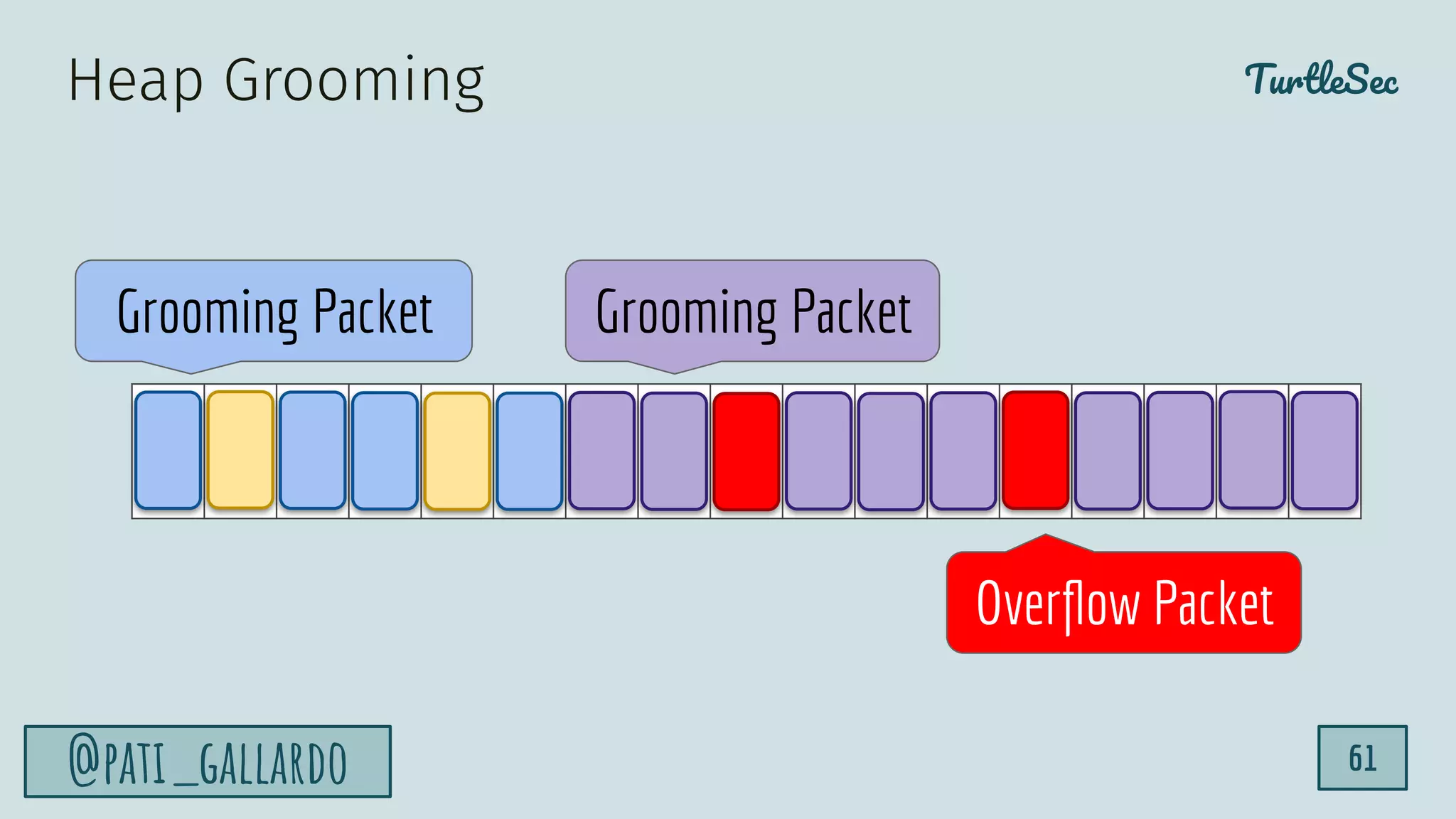 Heap Grooming

TurtleSec

Grooming Packet

Grooming Packet

Overflow Packet

@PATI_GALLARDO

61